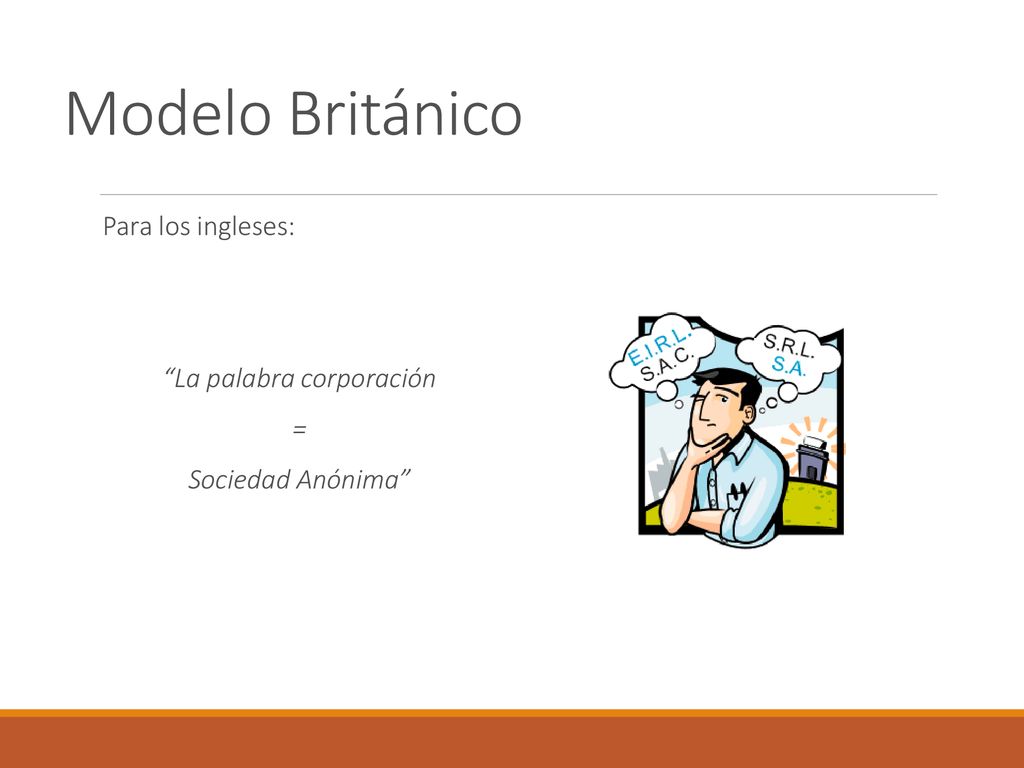 Modelo Británico

Para los ingleses:

“La palabra corporación

=

Sociedad Anónima”

E.I.R.L.
S.A.C.

S.R.L.
S.A.